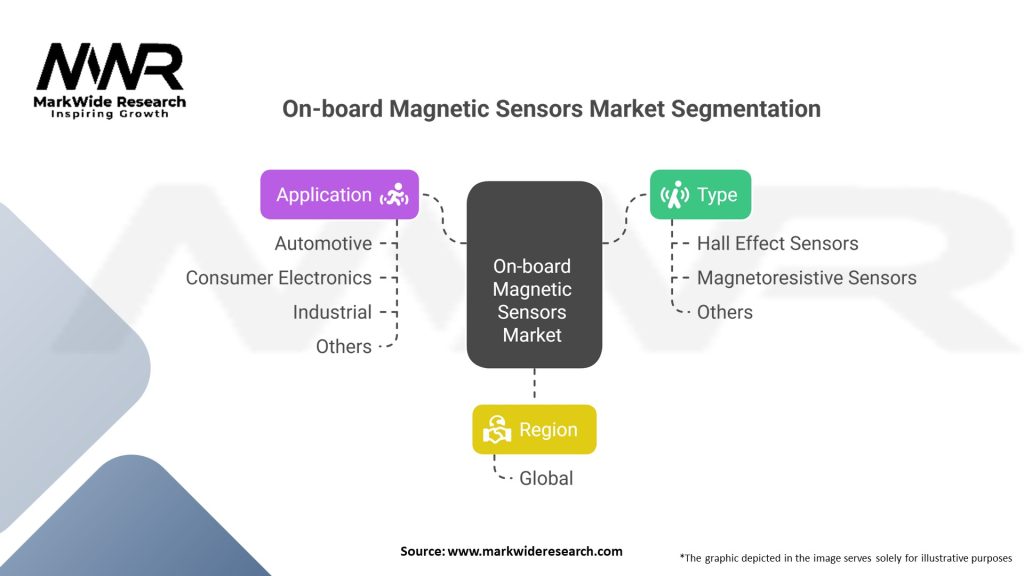 MWR
MarkWide Research
Inspiring Growth

On-board Magnetic Sensors Market Segmentation

Application

Automotive

Consumer Electronics

Industrial

Others

On-board Magnetic Sensors Market

Type

Hall Effect Sensors

Magnetoresistive Sensors

Others

Region

Global

Source: www.markwideresearch.com

*The graphic depicted in the image serves solely for illustrative purposes